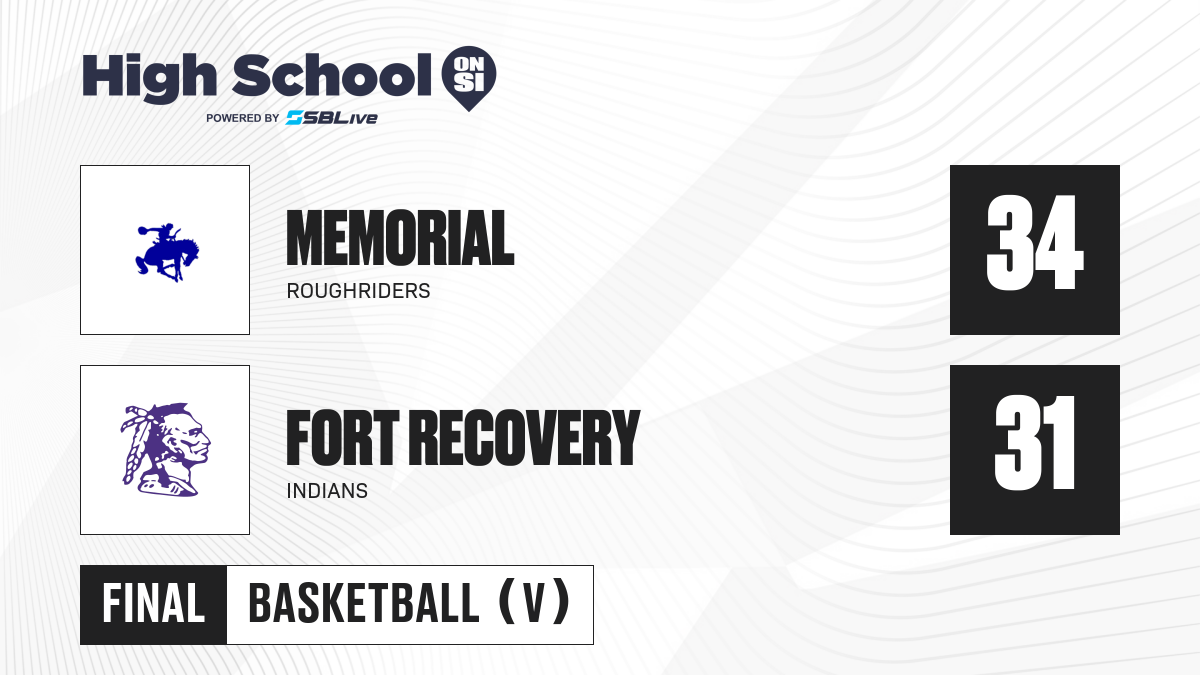 High School ON SI
POWERED BY SBLive

MEMORIAL
ROUGHRIDERS
34

FORT RECOVERY
INDIANS
31

FINAL
BASKETBALL (V)